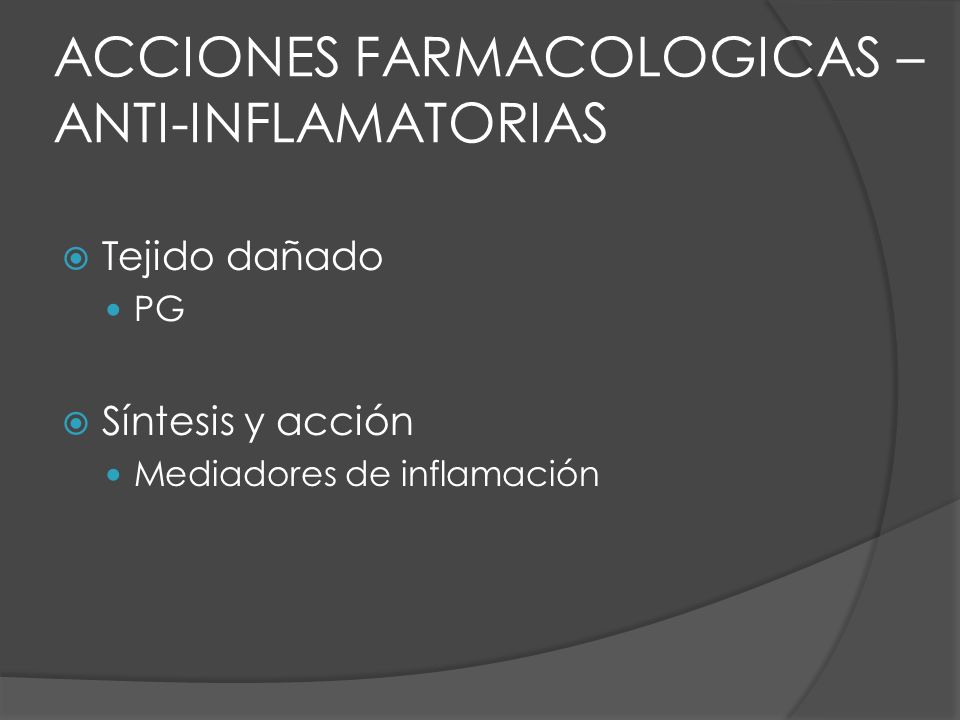 ACCIONES FARMACOLOGICAS – ANTI-INFLAMATORIAS

Tejido dañado
PG

Síntesis y acción
Mediadores de inflamación